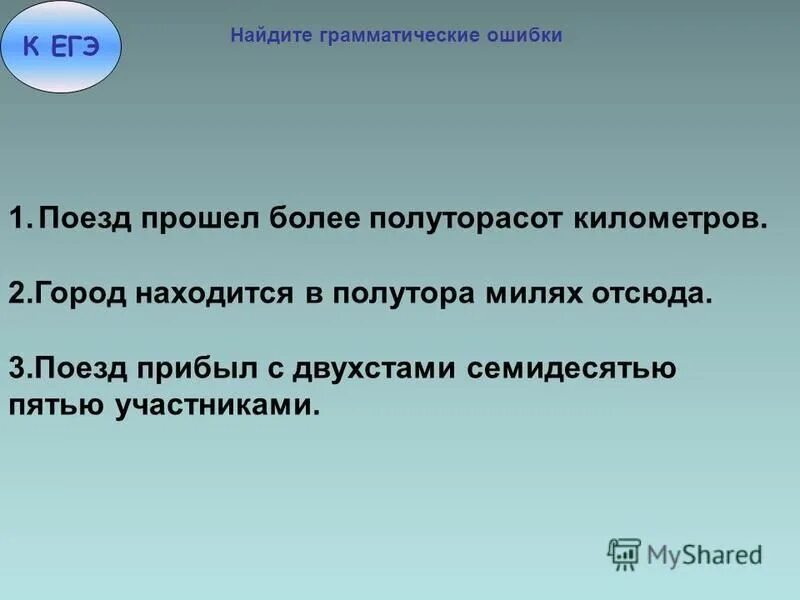 К ЕГЭ

Найдите грамматические ошибки

1. Поезд прошел более полуторасот километров.

2.Город находится в полутора милях отсюда.

3.Поезд прибыл с двухстами семидесятью пятью участниками.

MyShared